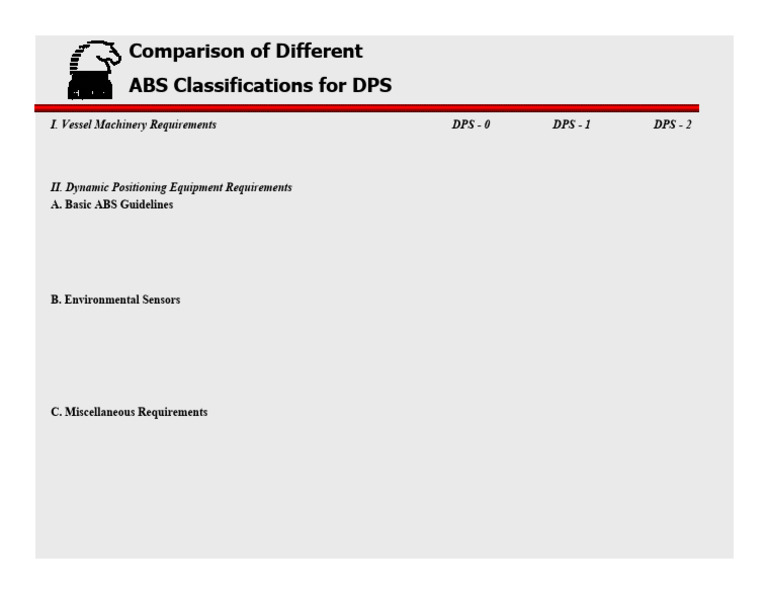 Comparison of Different
ABS Classifications for DPS

I. Vessel Machinery Requirements DPS - 0 DPS - 1 DPS - 2

II. Dynamic Positioning Equipment Requirements
A. Basic ABS Guidelines

B. Environmental Sensors

C. Miscellaneous Requirements